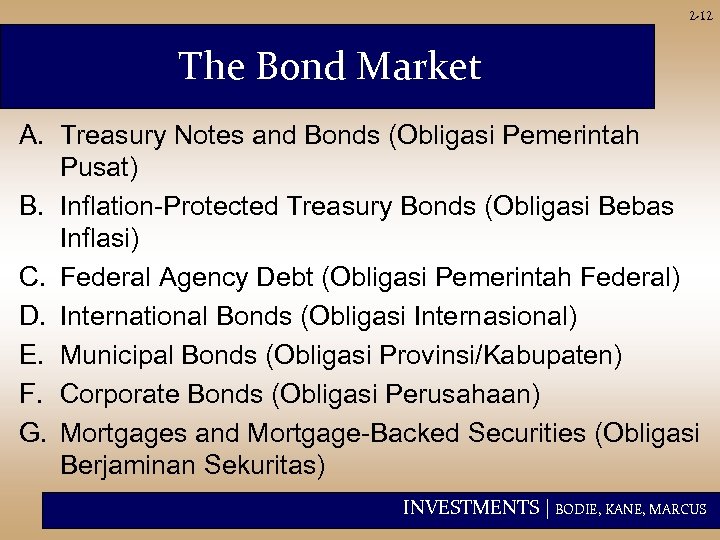 2-12

The Bond Market

A. Treasury Notes and Bonds (Obligasi Pemerintah Pusat)

B. Inflation-Protected Treasury Bonds (Obligasi Bebas Inflasi)

C. Federal Agency Debt (Obligasi Pemerintah Federal)

D. International Bonds (Obligasi Internasional)

E. Municipal Bonds (Obligasi Provinsi/Kabupaten)

F. Corporate Bonds (Obligasi Perusahaan)

G. Mortgages and Mortgage-Backed Securities (Obligasi Berjaminan Sekuritas)

INVESTMENTS | BODIE, KANE, MARCUS